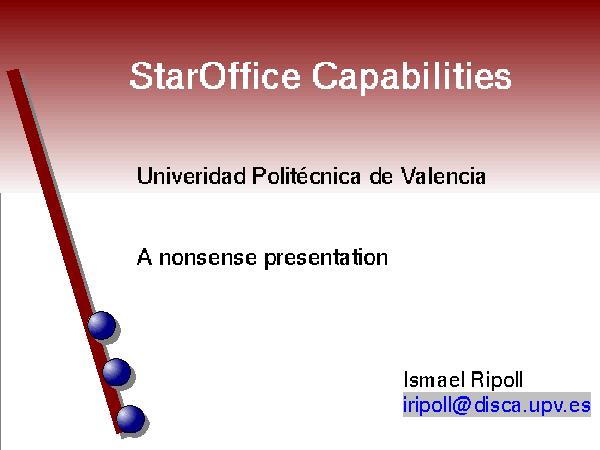 StarOffice Capabilities

Univeridad Politécnica de Valencia

A nonsense presentation

Ismael Ripoll
iripoll@disca.upv.es